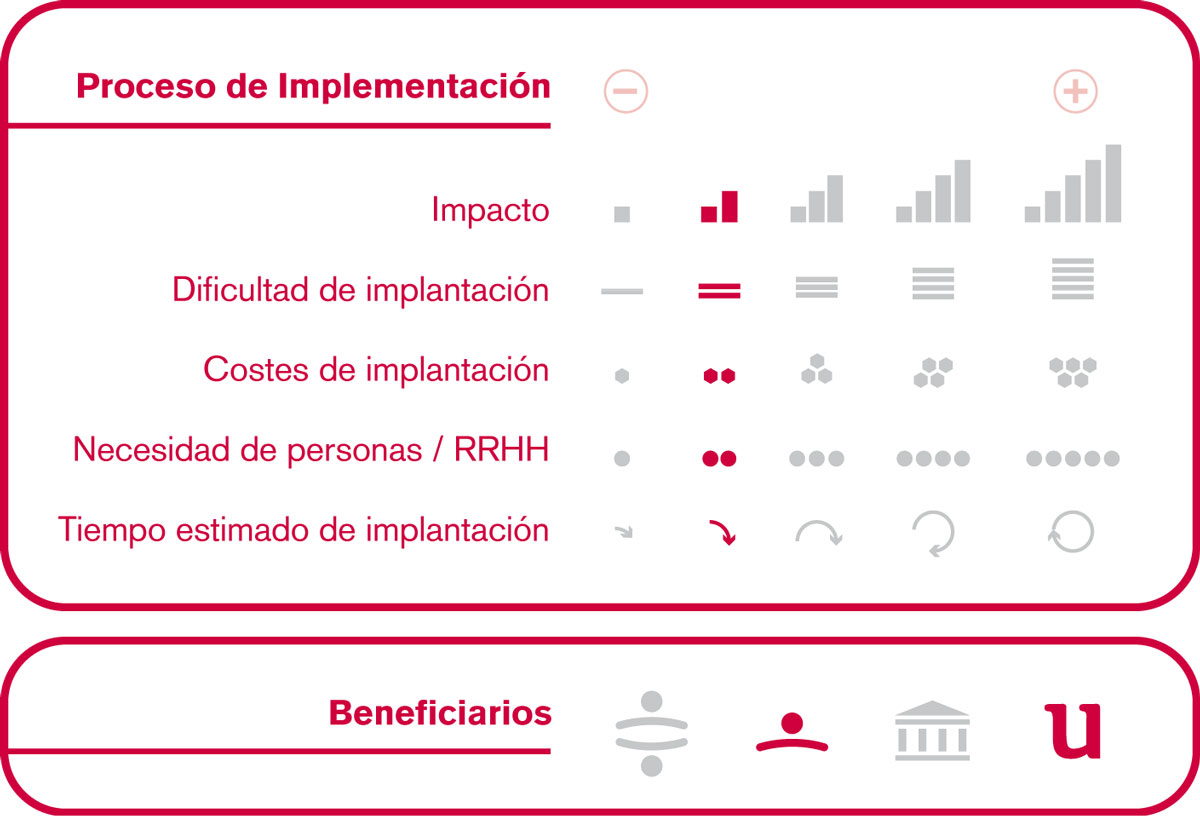 Proceso de Implementación

−

+

Impacto

Dificultad de implantación

Costes de implantación

Necesidad de personas / RRHH

Tiempo estimado de implantación

Beneficiarios

u